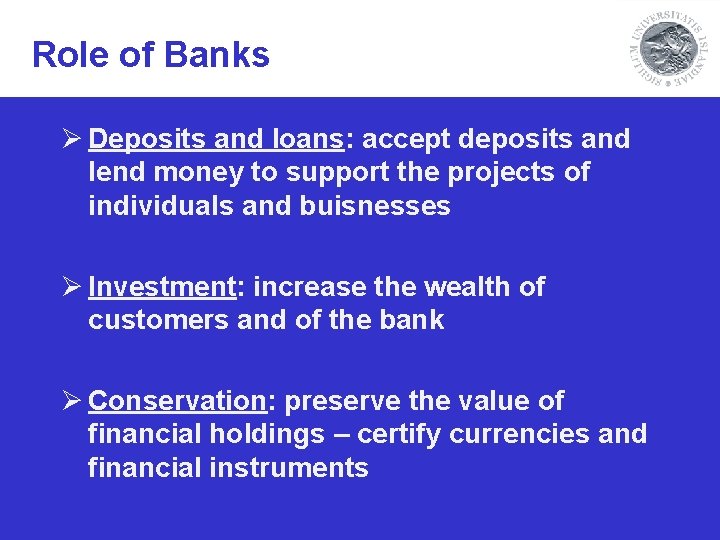 Role of Banks

SIGILLUM UNIVERSITATIS ISLANDIAE

➢ Deposits and loans: accept deposits and lend money to support the projects of individuals and buisnesses

➢ Investment: increase the wealth of customers and of the bank

➢ Conservation: preserve the value of financial holdings – certify currencies and financial instruments